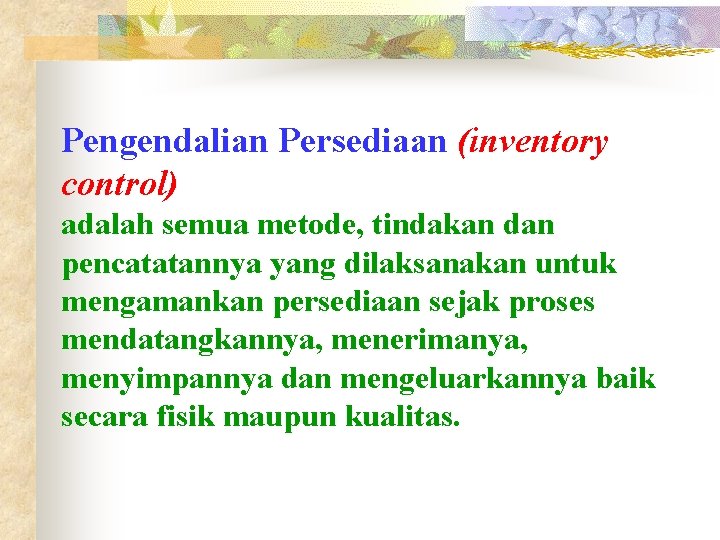 Pengendalian Persediaan (inventory control)

adalah semua metode, tindakan dan pencatatannya yang dilaksanakan untuk mengamankan persediaan sejak proses mendatangkannya, menerimanya, menyimpannya dan mengeluarkannya baik secara fisik maupun kualitas.